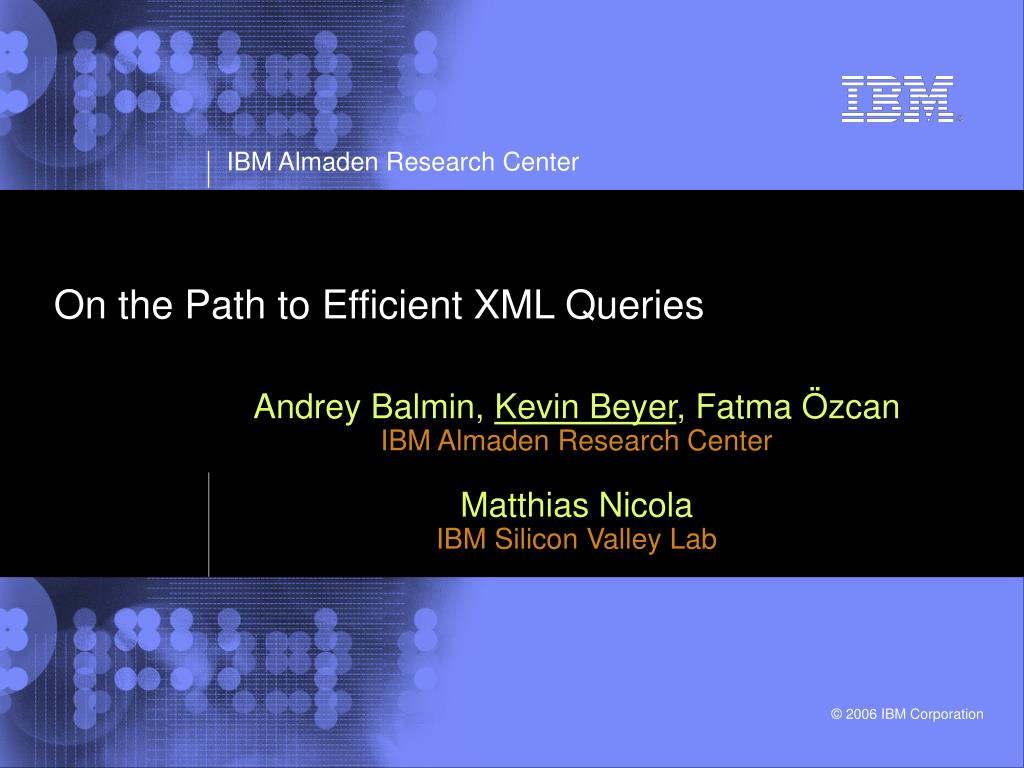 IBM

IBM Almaden Research Center

On the Path to Efficient XML Queries

Andrey Balmin, Kevin Beyer, Fatma Özcan
IBM Almaden Research Center

Matthias Nicola
IBM Silicon Valley Lab

© 2006 IBM Corporation